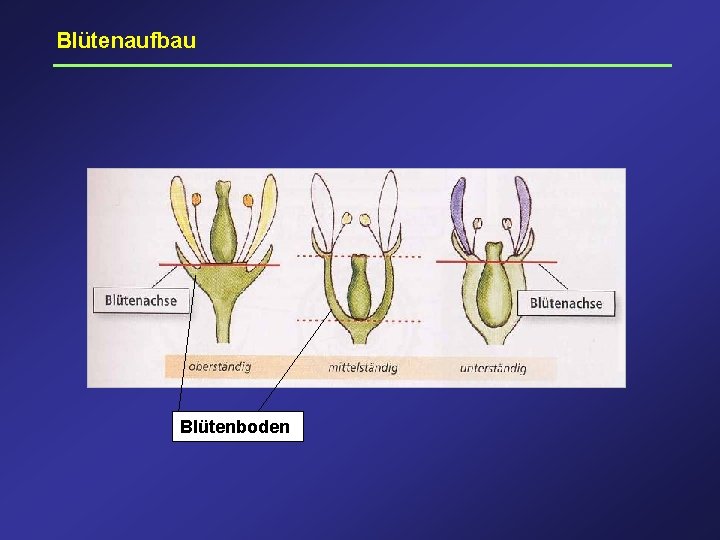 Blütenaufbau

Blütenachse

Blütenachse

oberständig

mittelständig

unterständig

Blütenboden